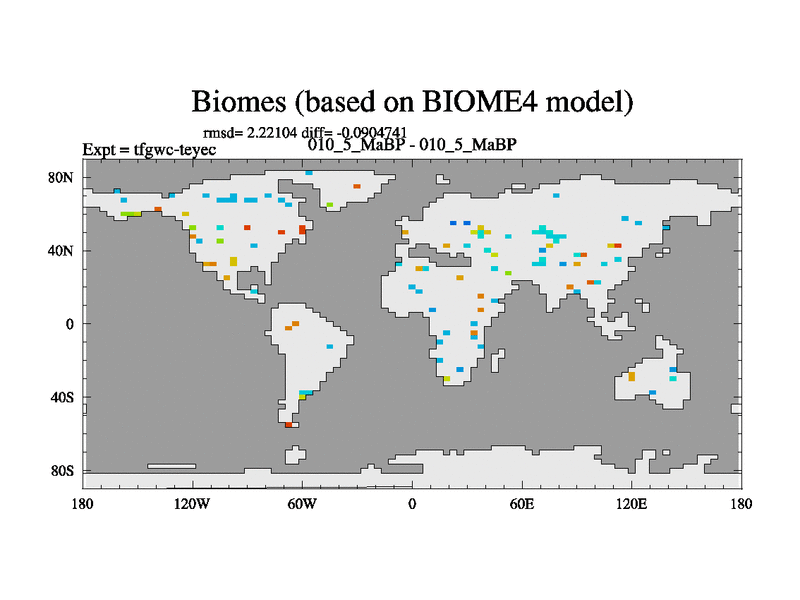 Biomes (based on BIOME4 model)

rmsd= 2.22104 diff= -0.0904741

Expt = tfgwc-teyec

010_5_MaBP - 010_5_MaBP

80N
40N
0
40S
80S

180
120W
60W
0
60E
120E
180